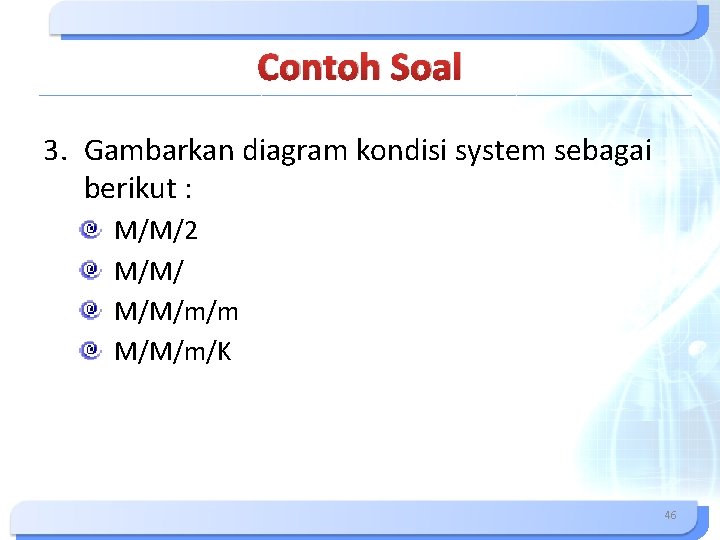 Contoh Soal

3. Gambarkan diagram kondisi system sebagai berikut :

M/M/2

M/M/

M/M/m/m

M/M/m/K

46